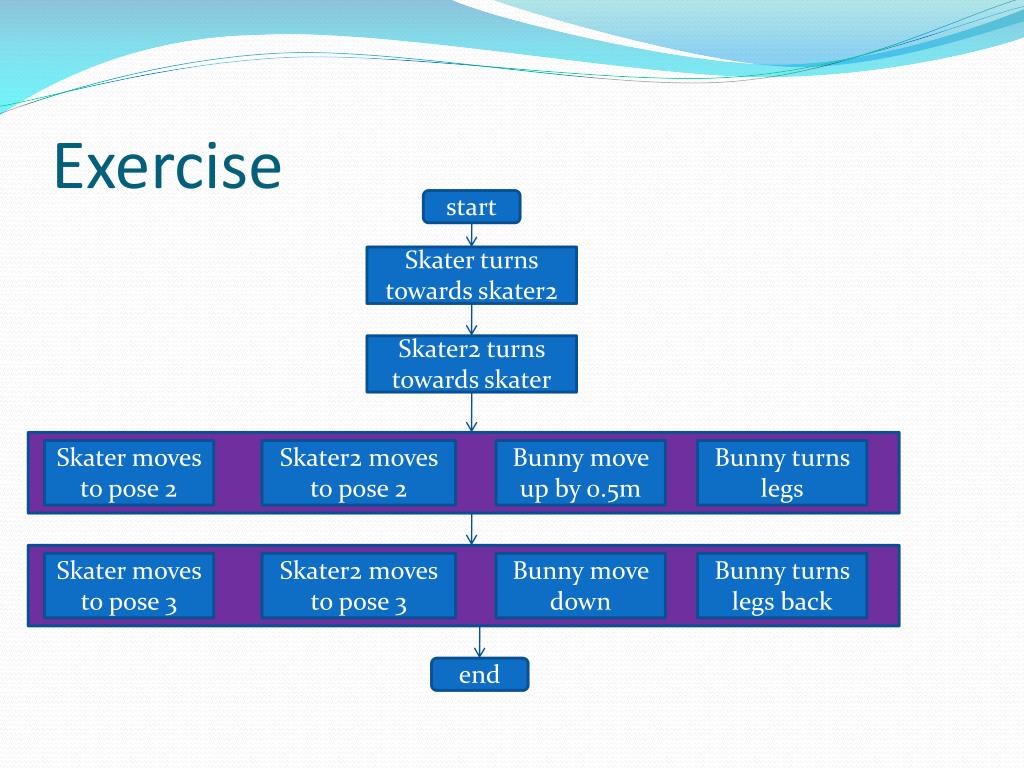 Exercise

start

Skater turns towards skater2

Skater2 turns towards skater

Skater moves to pose 2

Skater2 moves to pose 2

Bunny move up by 0.5m

Bunny turns legs

Skater moves to pose 3

Skater2 moves to pose 3

Bunny move down

Bunny turns legs back

end